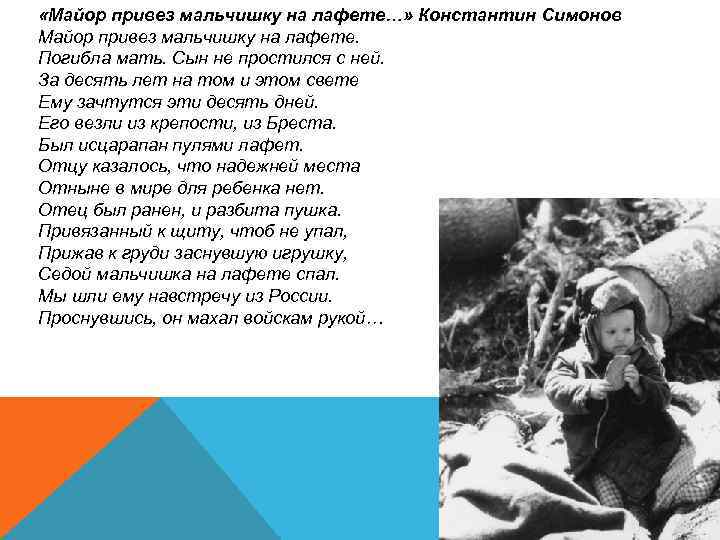 «Майор привез мальчишку на лафете…» Константин Симонов
Майор привез мальчишку на лафете.
Погибла мать. Сын не простился с ней.
За десять лет на том и этом свете
Ему зачтутся эти десять дней.
Его везли из крепости, из Бреста.
Был исцарапан пулями лафет.
Отцу казалось, что надежней места
Отныне в мире для ребенка нет.
Отец был ранен, и разбита пушка.
Привязанный к щиту, чтоб не упал,
Прижав к груди заснувшую игрушку,
Седой мальчишка на лафете спал.
Мы шли ему навстречу из России.
Проснувшись, он махал войскам рукой…